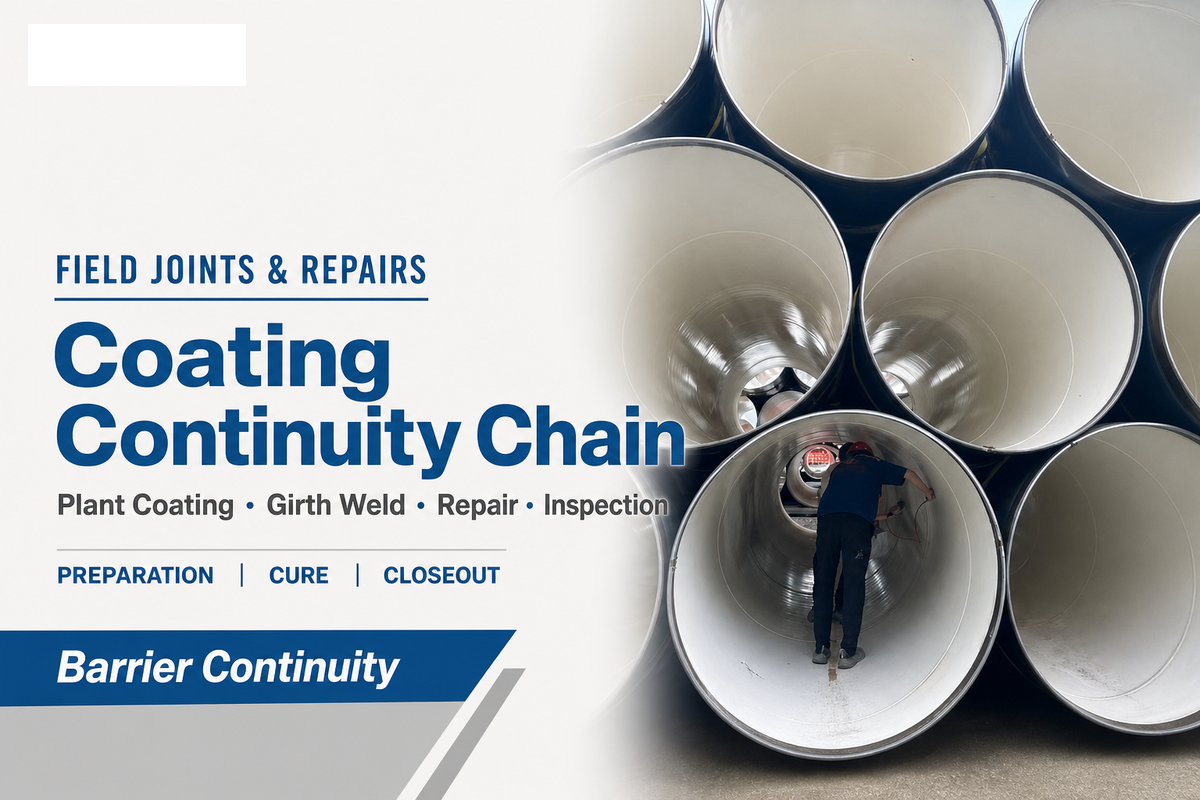 FIELD JOINTS & REPAIRS

Coating Continuity Chain

Plant Coating • Girth Weld • Repair • Inspection

PREPARATION | CURE | CLOSEOUT

Barrier Continuity